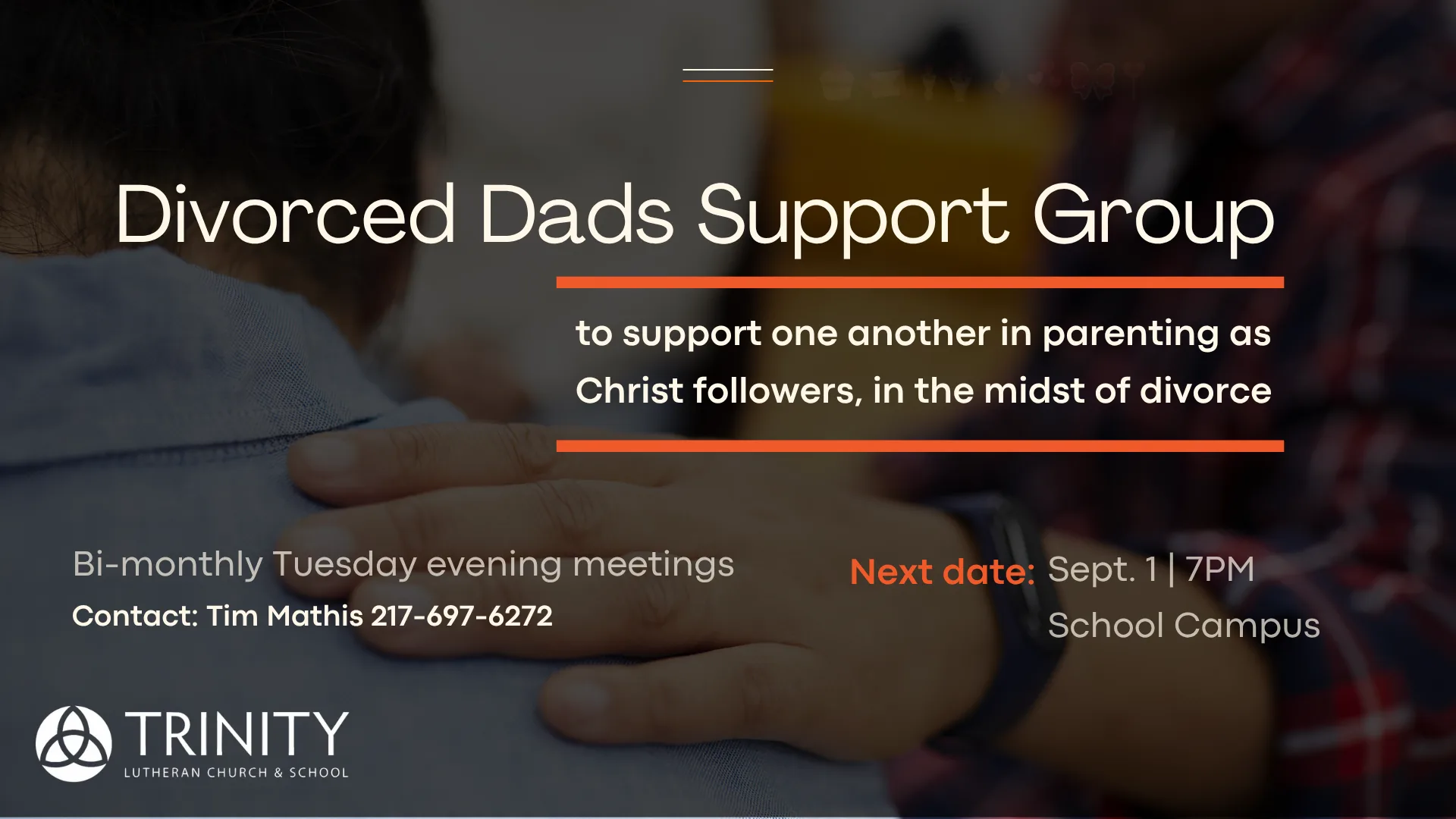 Divorced Dads Support Group

to support one another in parenting as Christ followers, in the midst of divorce

Bi-monthly Tuesday evening meetings
Contact: Tim Mathis 217-697-6272

Next date: Sept. 1 | 7PM
School Campus

TRINITY
LUTHERAN CHURCH & SCHOOL